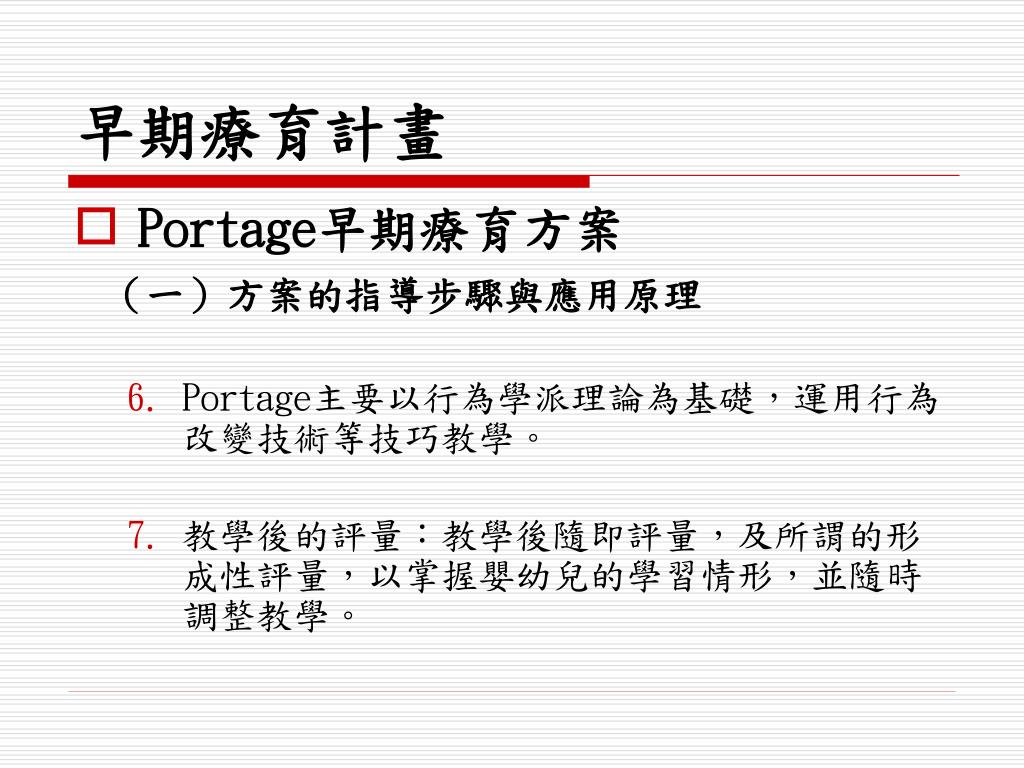 早期療育計畫

Portage早期療育方案

（一）方案的指導步驟與應用原理

6. Portage主要以行為學派理論為基礎，運用行為改變技術等技巧教學。

7. 教學後的評量：教學後隨即評量，及所謂的形成性評量，以掌握嬰幼兒的學習情形，並隨時調整教學。